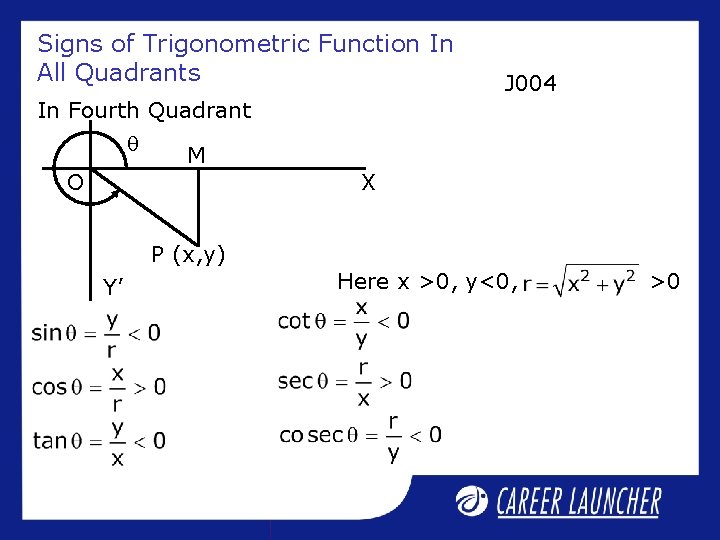 Signs of Trigonometric Function In All Quadrants

J004

In Fourth Quadrant

$\theta$

M

O

X

P (x,y)

Y'

Here x >0, y<0, $r = \sqrt{x^2 + y^2}$ >0

$\sin\theta = \frac{y}{r} < 0$

$\cos\theta = \frac{x}{r} > 0$

$\tan\theta = \frac{y}{x} < 0$

$\cot\theta = \frac{x}{y} < 0$

$\sec\theta = \frac{r}{x} > 0$

$\operatorname{cosec}\theta = \frac{r}{y} < 0$

CAREER LAUNCHER